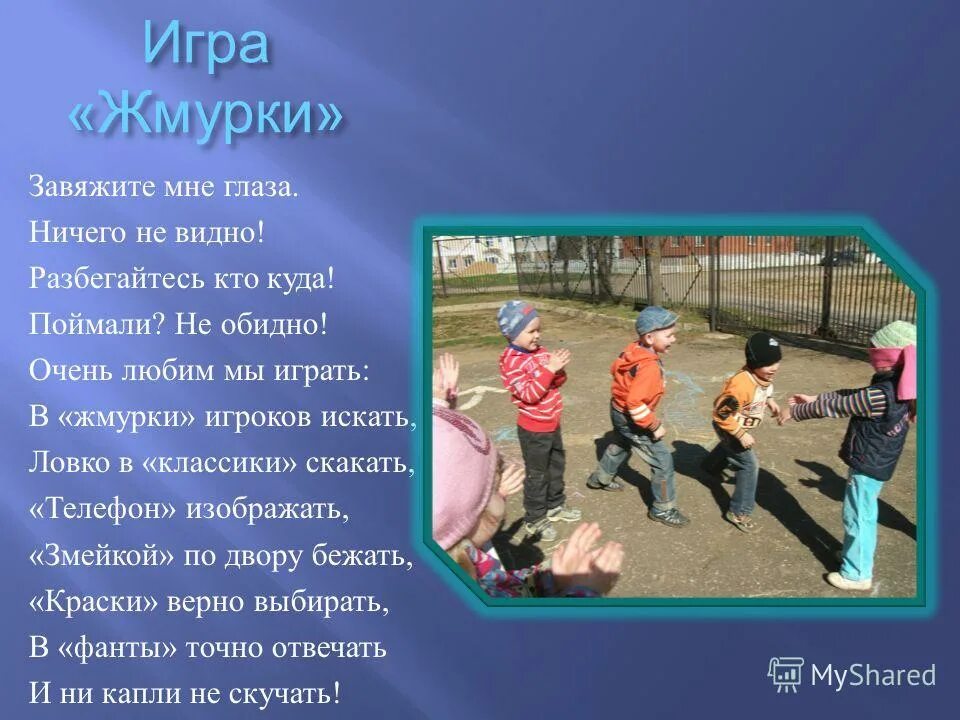 Игра «Жмурки»

Завяжите мне глаза.
Ничего не видно!
Разбегайтесь кто куда!
Поймали? Не обидно!
Очень любим мы играть:
В «жмурки» игроков искать,
Ловко в «классики» скакать,
«Телефон» изображать,
«Змейкой» по двору бежать,
«Краски» верно выбирать,
В «фанты» точно отвечать
И ни капли не скучать!

MyShared